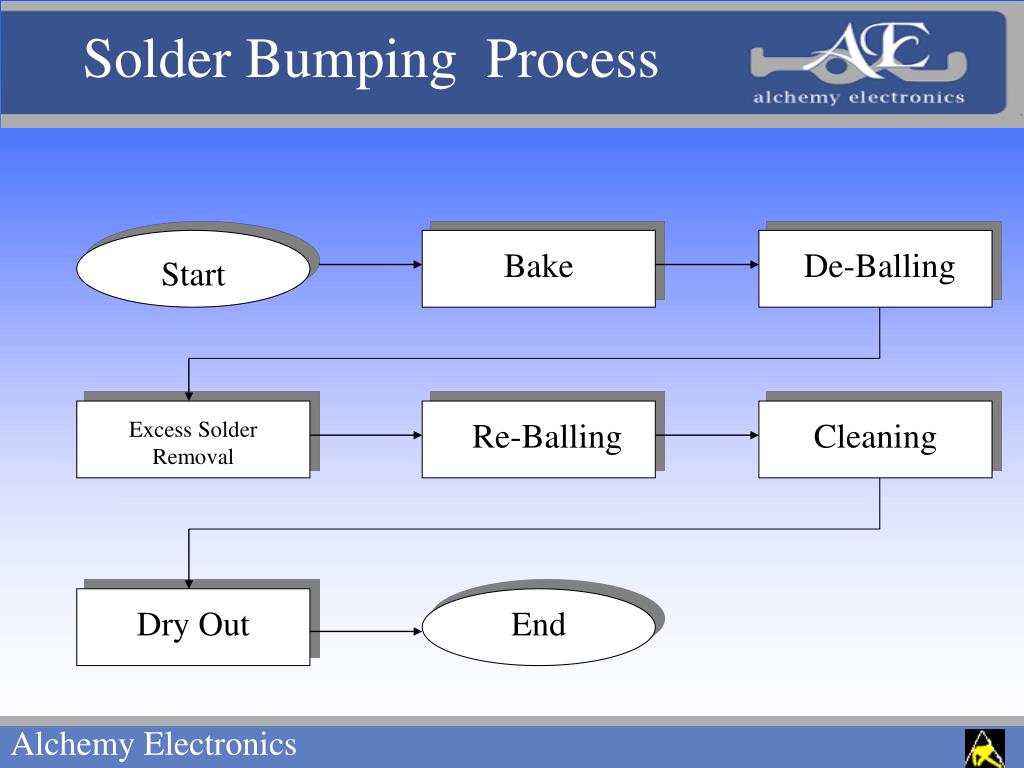 Solder Bumping Process

AE
alchemy electronics

Start

Bake

De-Balling

Excess Solder Removal

Re-Balling

Cleaning

Dry Out

End

Alchemy Electronics